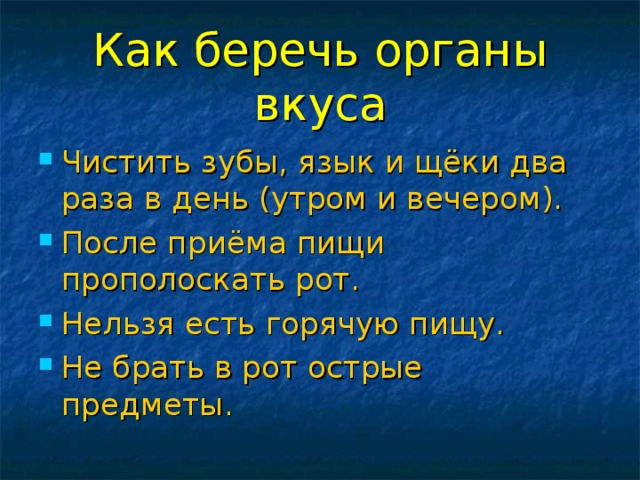 Как беречь органы вкуса

- Чистить зубы, язык и щёки два раза в день (утром и вечером).
- После приёма пищи прополоскать рот.
- Нельзя есть горячую пищу.
- Не брать в рот острые предметы.